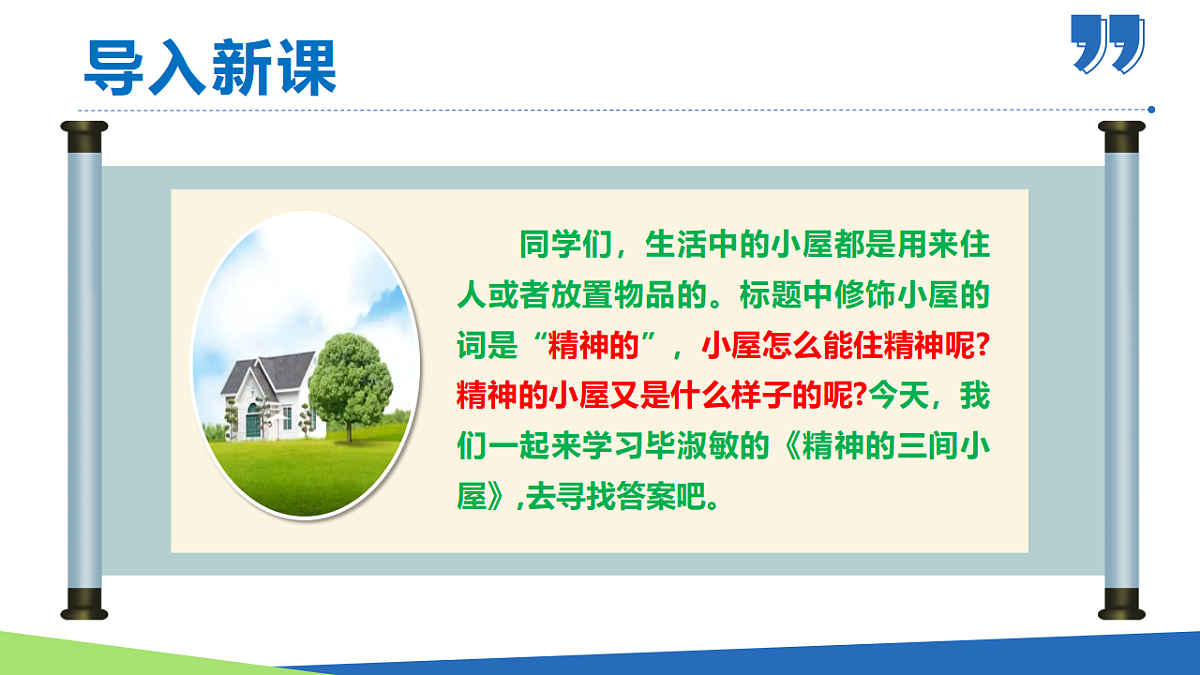 导入新课

同学们，生活中的小屋都是用来住人或者放置物品的。标题中修饰小屋的词是“精神的”，小屋怎么能住精神呢?精神的小屋又是什么样子的呢?今天，我们一起来学习毕淑敏的《精神的三间小屋》,去寻找答案吧。